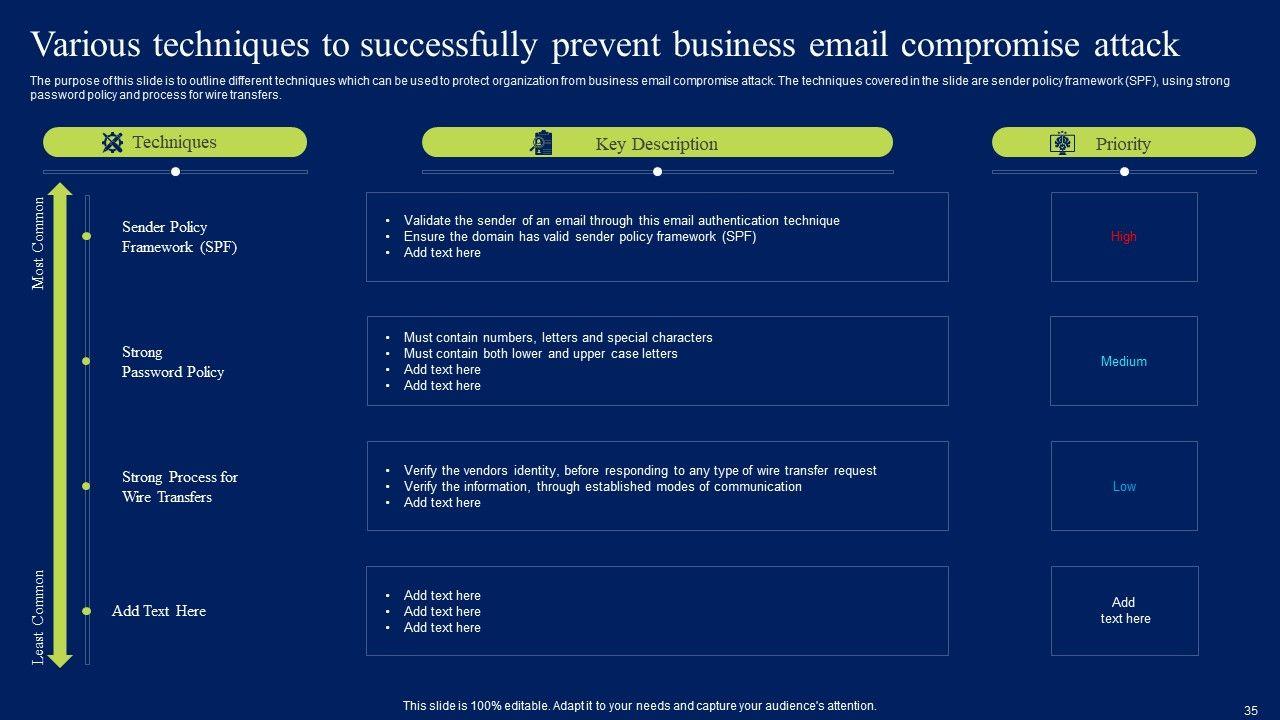 Various techniques to successfully prevent business email compromise attack

The purpose of this slide is to outline different techniques which can be used to protect organization from business email compromise attack. The techniques covered in the slide are sender policy framework (SPF), using strong password policy and process for wire transfers.

Techniques

Key Description

Priority

Most Common

Least Common

Sender Policy Framework (SPF)

- Validate the sender of an email through this email authentication technique
- Ensure the domain has valid sender policy framework (SPF)
- Add text here

High

Strong Password Policy

- Must contain numbers, letters and special characters
- Must contain both lower and upper case letters
- Add text here
- Add text here

Medium

Strong Process for Wire Transfers

- Verify the vendors identity, before responding to any type of wire transfer request
- Verify the information, through established modes of communication
- Add text here

Low

Add Text Here

- Add text here
- Add text here
- Add text here

Add text here

This slide is 100% editable. Adapt it to your needs and capture your audience's attention.

35